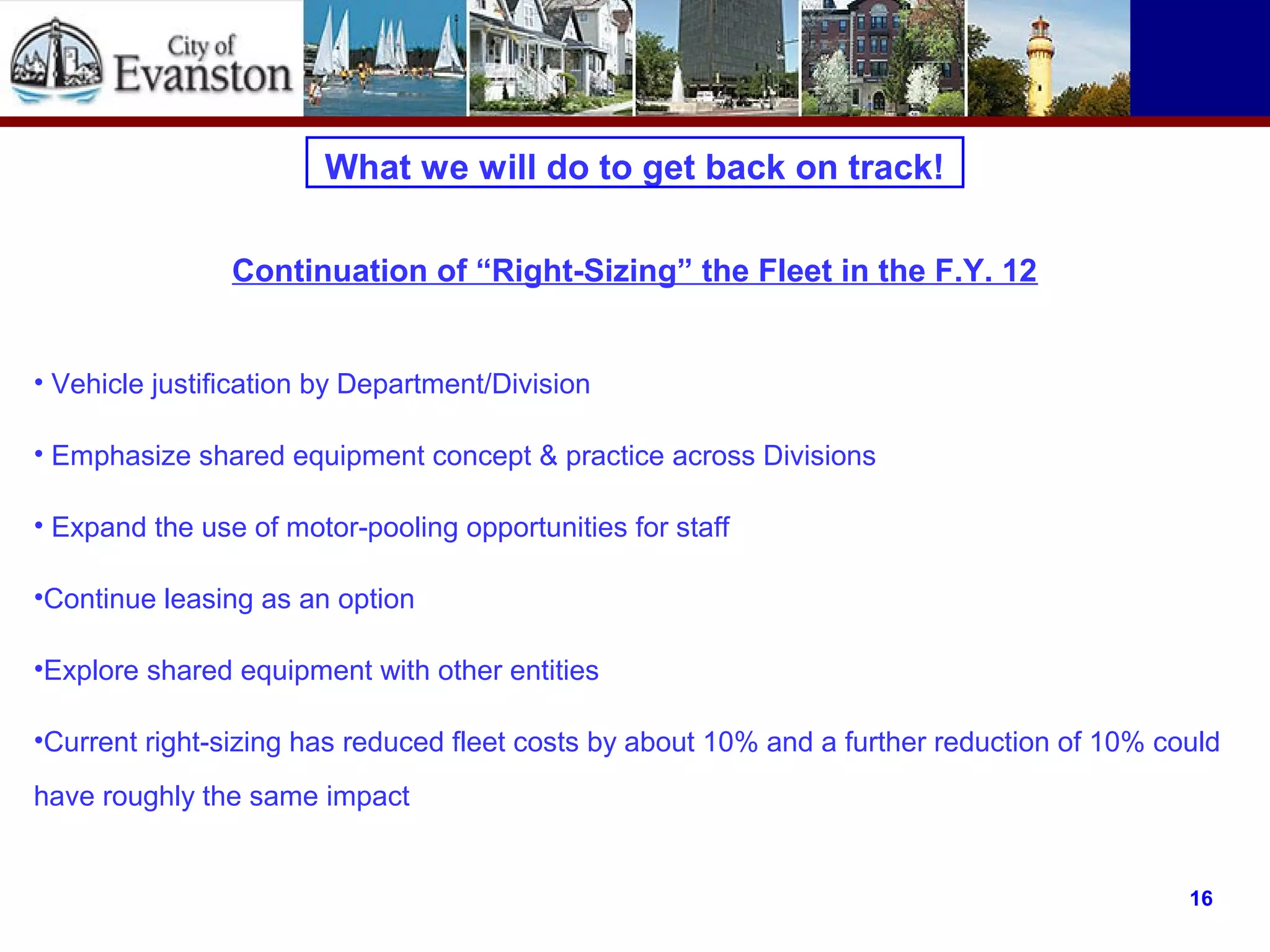 City of Evanston

What we will do to get back on track!

Continuation of “Right-Sizing” the Fleet in the F.Y. 12

• Vehicle justification by Department/Division

• Emphasize shared equipment concept & practice across Divisions

• Expand the use of motor-pooling opportunities for staff

•Continue leasing as an option

•Explore shared equipment with other entities

•Current right-sizing has reduced fleet costs by about 10% and a further reduction of 10% could have roughly the same impact

16